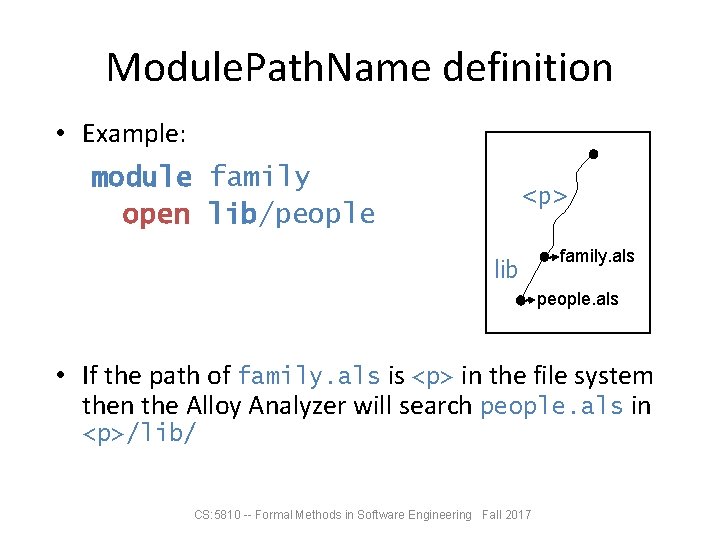 ModulePathName definition

• Example:

module family
  open lib/people

<p>

lib

family.als

people.als

• If the path of family.als is <p> in the file system then the Alloy Analyzer will search people.als in <p>/lib/

CS:5810 -- Formal Methods in Software Engineering Fall 2017